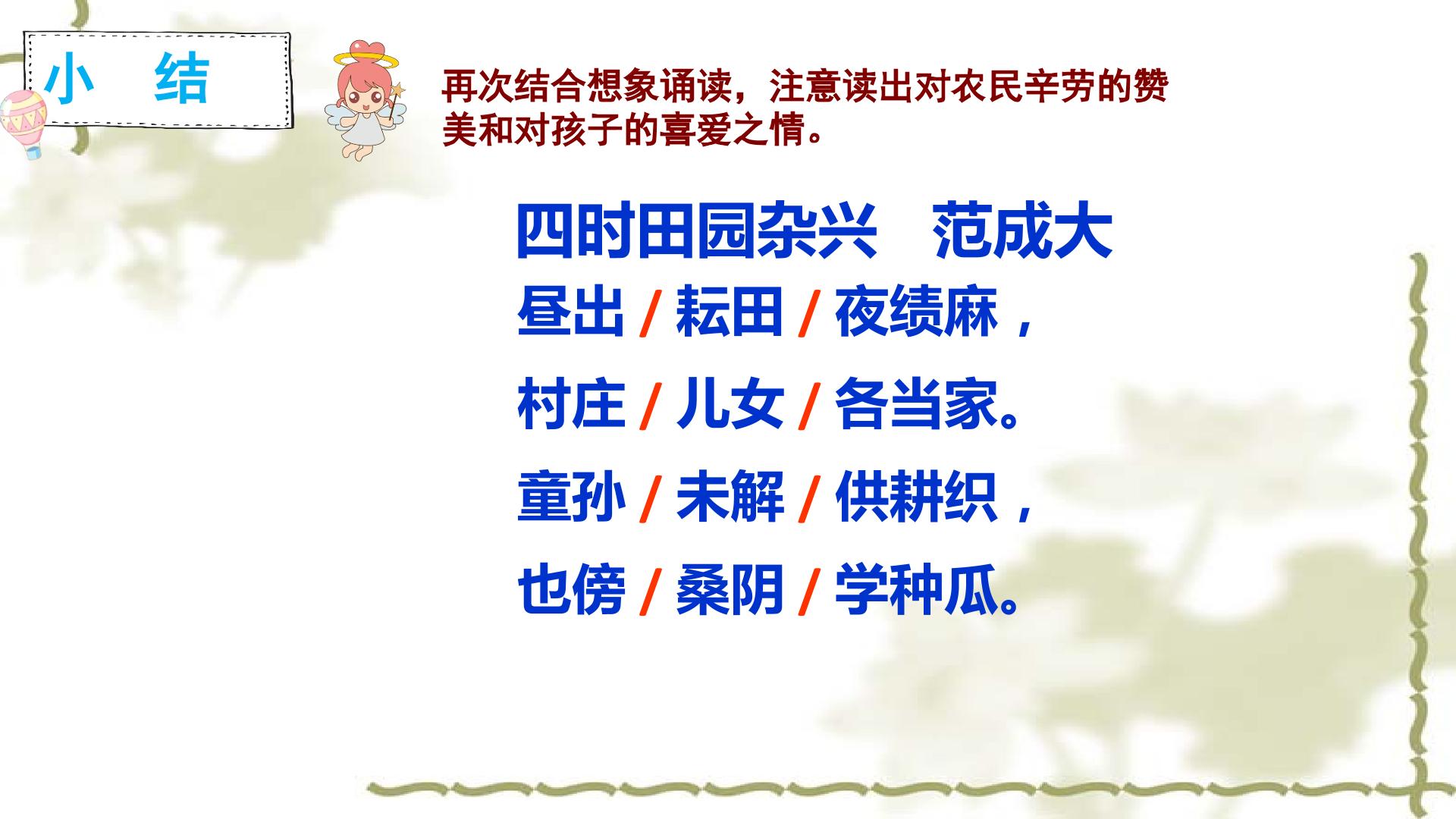 小 结

再次结合想象诵读，注意读出对农民辛劳的赞美和对孩子的喜爱之情。

四时田园杂兴 范成大

昼出/耘田/夜绩麻，

村庄/儿女/各当家。

童孙/未解/供耕织，

也傍/桑阴/学种瓜。